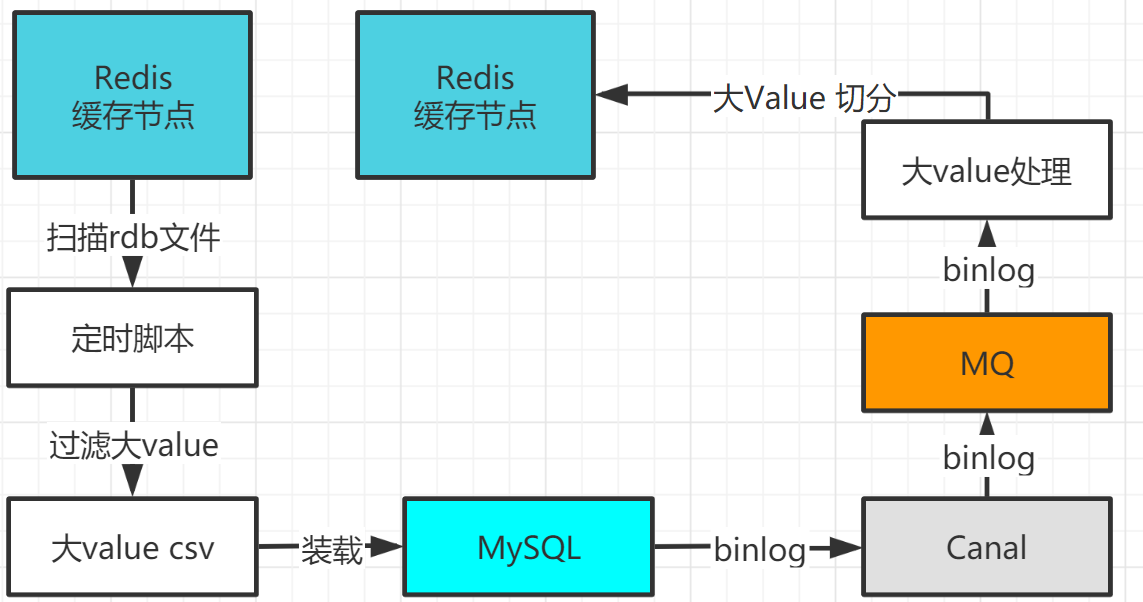 Redis
缓存节点

扫描rdb文件

定时脚本

过滤大value

大value csv

装载

MySQL

binlog

Canal

binlog

MQ

binlog

大value处理

大Value 切分

Redis
缓存节点